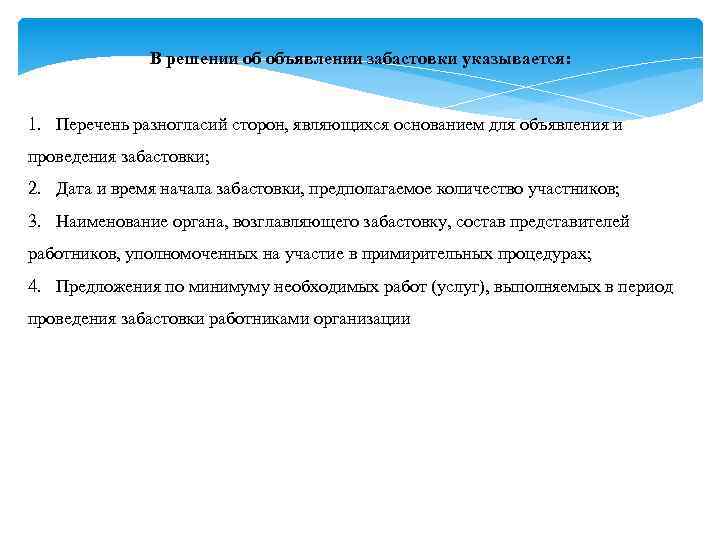 В решении об объявлении забастовки указывается:

1. Перечень разногласий сторон, являющихся основанием для объявления и проведения забастовки;
2. Дата и время начала забастовки, предполагаемое количество участников;
3. Наименование органа, возглавляющего забастовку, состав представителей работников, уполномоченных на участие в примирительных процедурах;
4. Предложения по минимуму необходимых работ (услуг), выполняемых в период проведения забастовки работниками организации